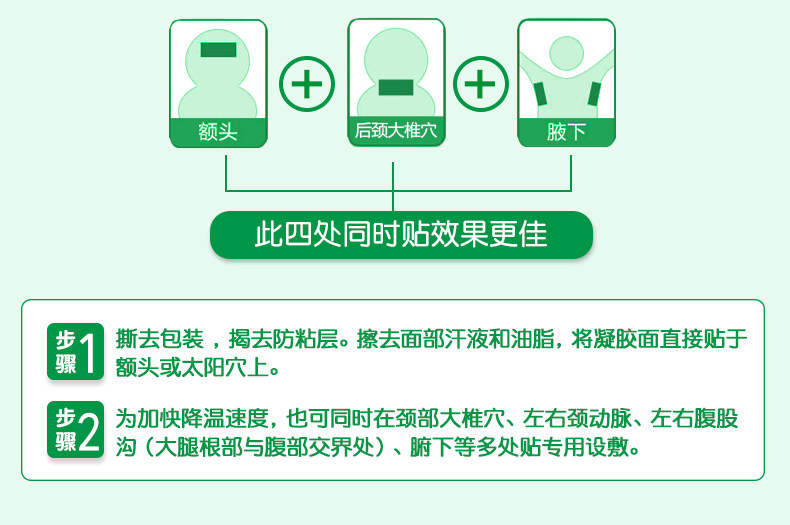 额头

后颈大椎穴

腋下

此四处同时贴效果更佳

步骤1 撕去包装，揭去防粘层。擦去面部汗液和油脂，将凝胶面直接贴于额头或太阳穴上。

步骤2 为加快降温速度，也可同时在颈部大椎穴、左右颈动脉、左右腹股沟（大腿根部与腹部交界处）、腑下等多处贴专用设敷。